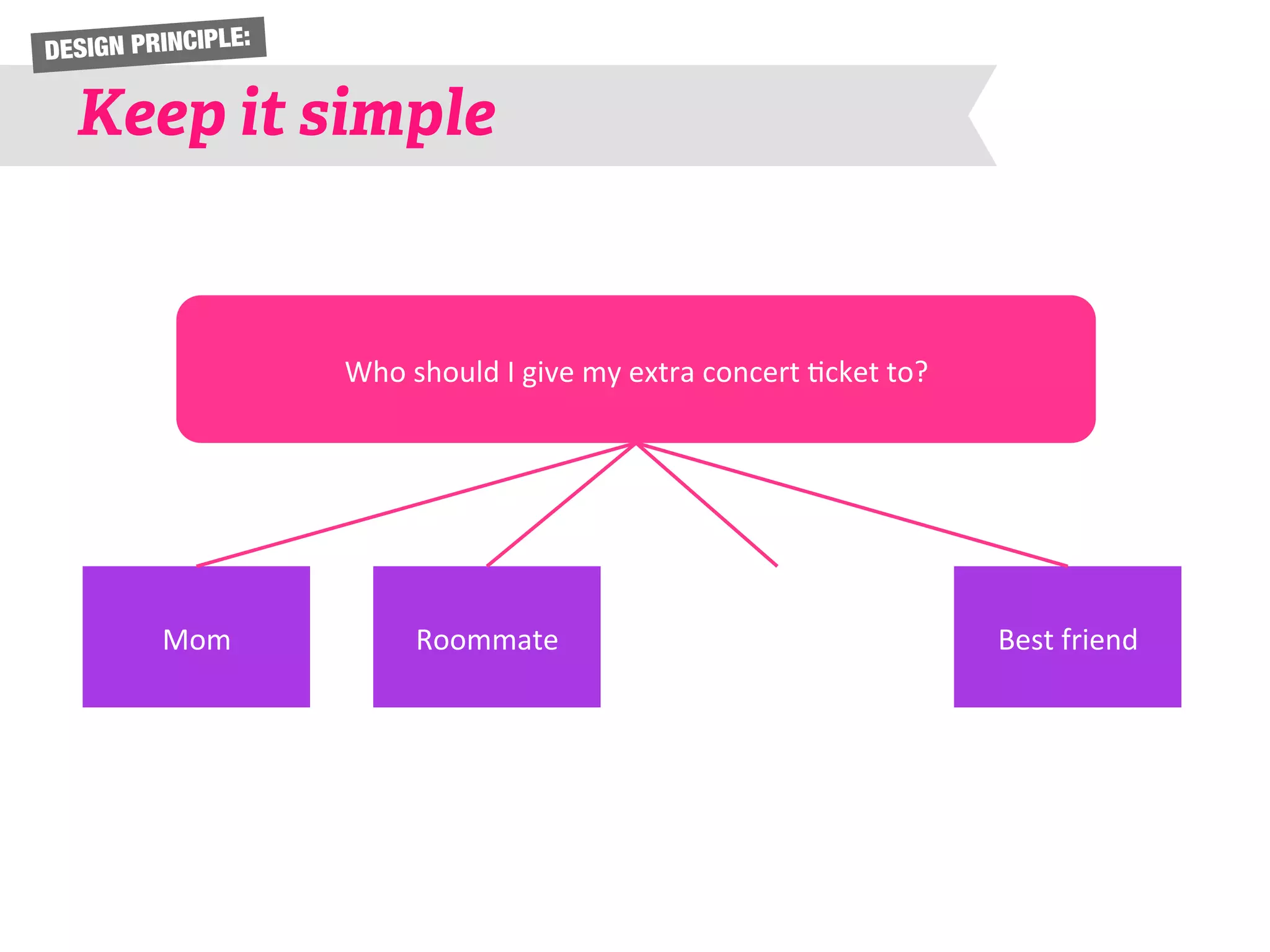 DESIGN PRINCIPLE:

Keep it simple

Who should I give my extra concert ticket to?

Mom

Roommate

Best friend